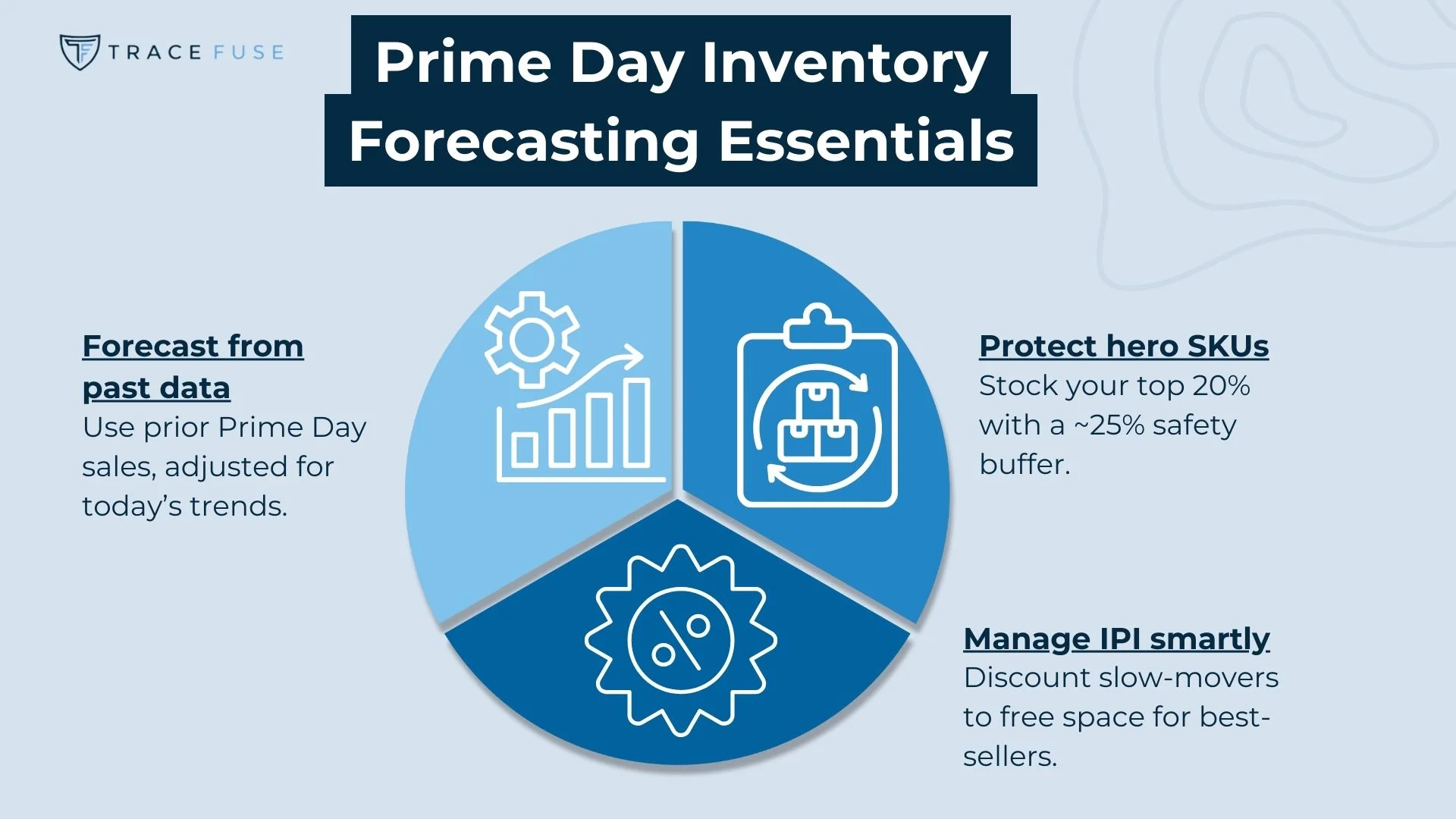 TRACE FUSE

Prime Day Inventory Forecasting Essentials

Forecast from past data
Use prior Prime Day sales, adjusted for today's trends.

Protect hero SKUs
Stock your top 20% with a ~25% safety buffer.

Manage IPI smartly
Discount slow-movers to free space for best-sellers.